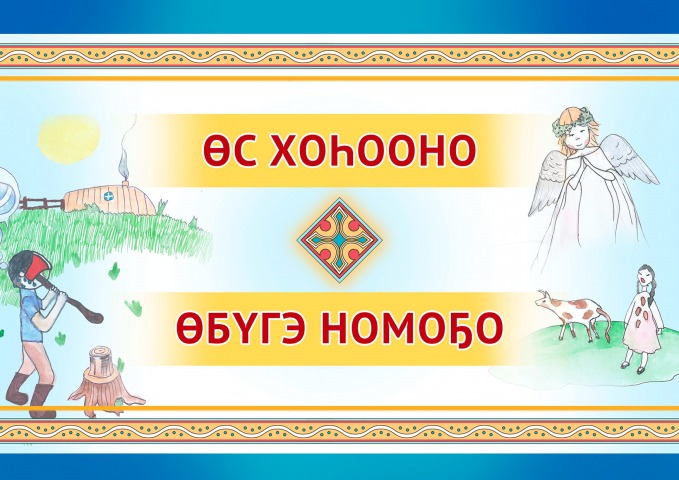 ӨС ХОҺООНО

ӨБҮГЭ НОМОҔО